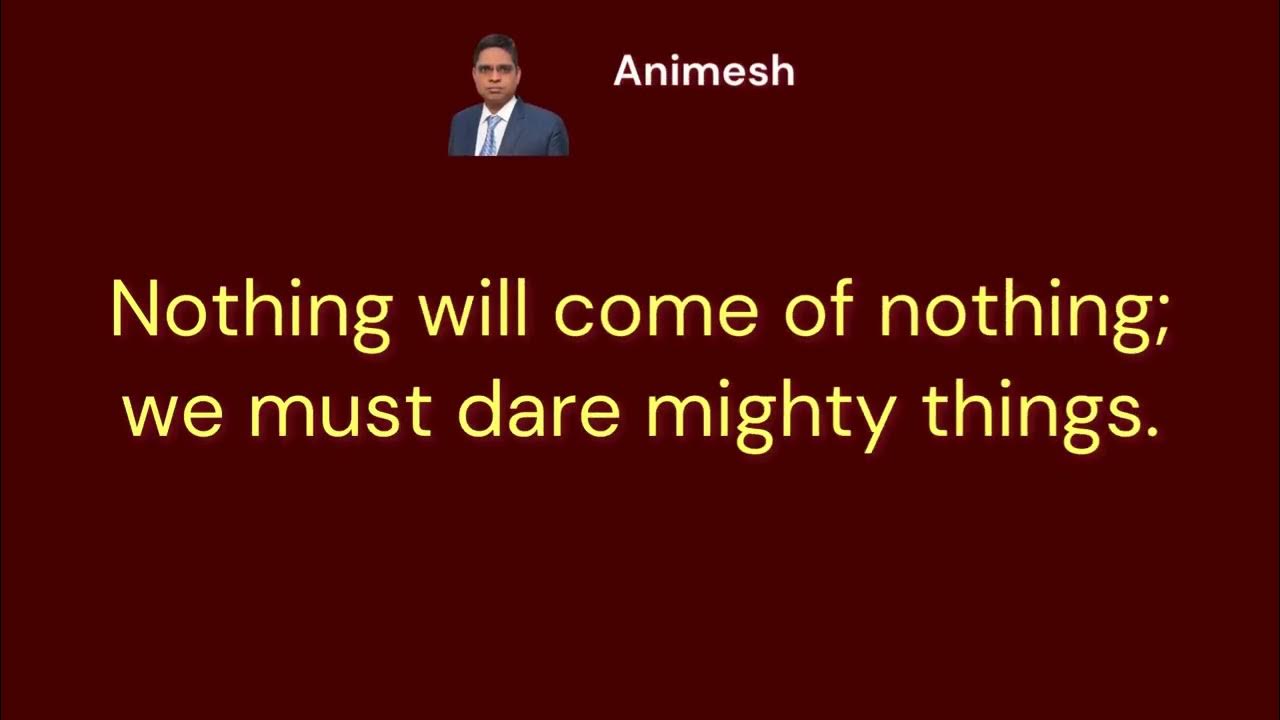 Animesh

Nothing will come of nothing; we must dare mighty things.